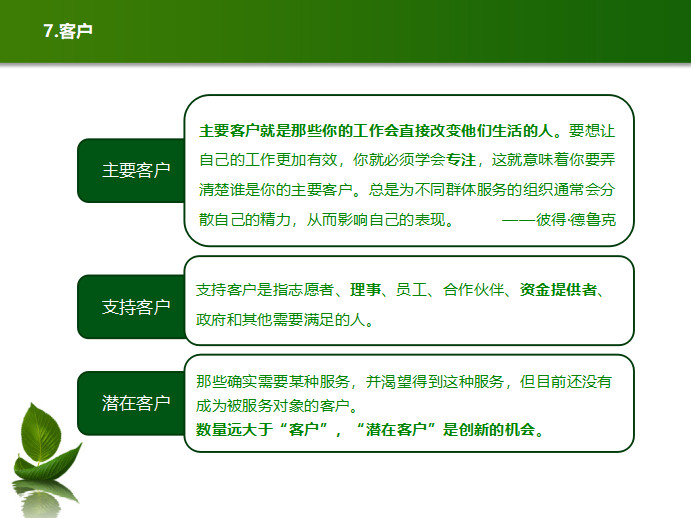 7.客户

主要客户

主要客户就是那些你的工作会直接改变他们生活的人。要想让自己的工作更加有效，你就必须学会专注，这就意味着你要弄清楚谁是你的主要客户。总是为不同群体服务的组织通常会分散自己的精力，从而影响自己的表现。 ——彼得·德鲁克

支持客户

支持客户是指志愿者、理事、员工、合作伙伴、资金提供者、政府和其他需要满足的人。

潜在客户

那些确实需要某种服务，并渴望得到这种服务，但目前还没有成为被服务对象的客户。
数量远大于“客户”，“潜在客户”是创新的机会。